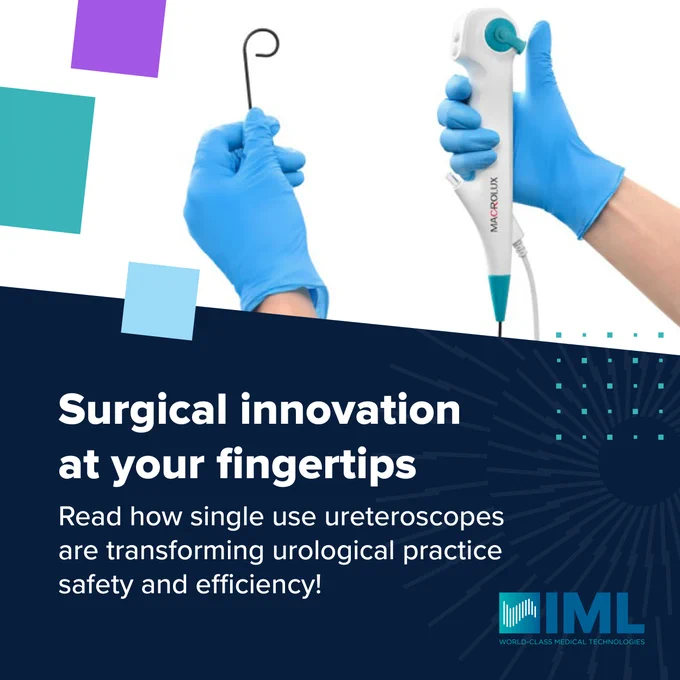 MACROLUX

Surgical innovation at your fingertips

Read how single use ureteroscopes are transforming urological practice safety and efficiency!

IML
WORLD-CLASS MEDICAL TECHNOLOGIES